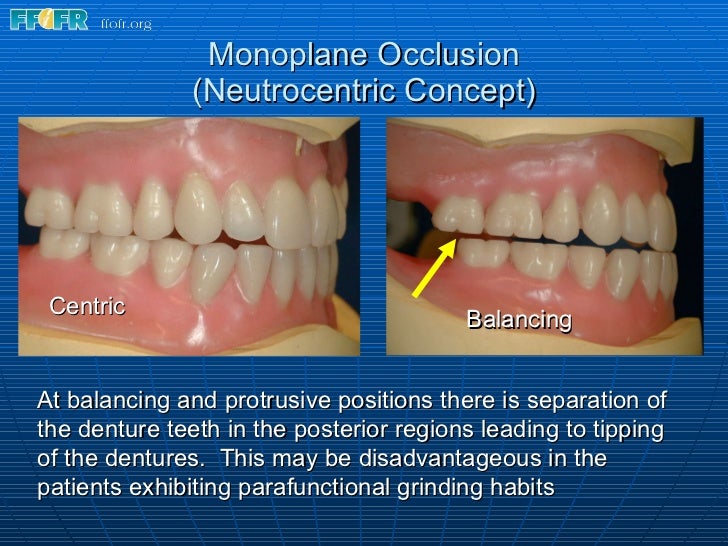 FFOFR ffofr.org

Monoplane Occlusion
(Neutrocentric Concept)

Centric

Balancing

At balancing and protrusive positions there is separation of the denture teeth in the posterior regions leading to tipping of the dentures. This may be disadvantageous in the patients exhibiting parafunctional grinding habits